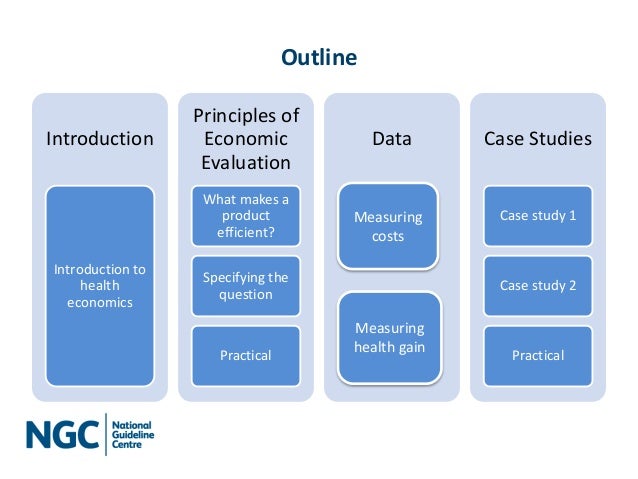 Outline

Introduction

Introduction to health economics

Principles of Economic Evaluation

What makes a product efficient?

Specifying the question

Practical

Data

Measuring costs

Measuring health gain

Case Studies

Case study 1

Case study 2

Practical

NGC National Guideline Centre